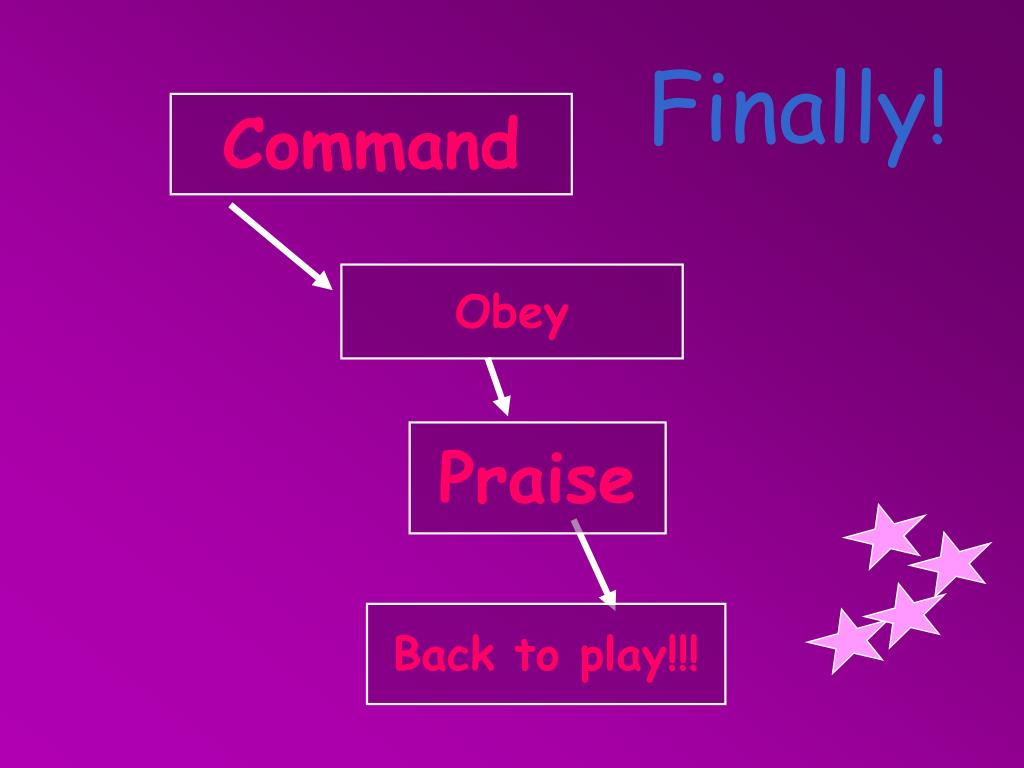 Finally!

Command

Obey

Praise

Back to play!!!